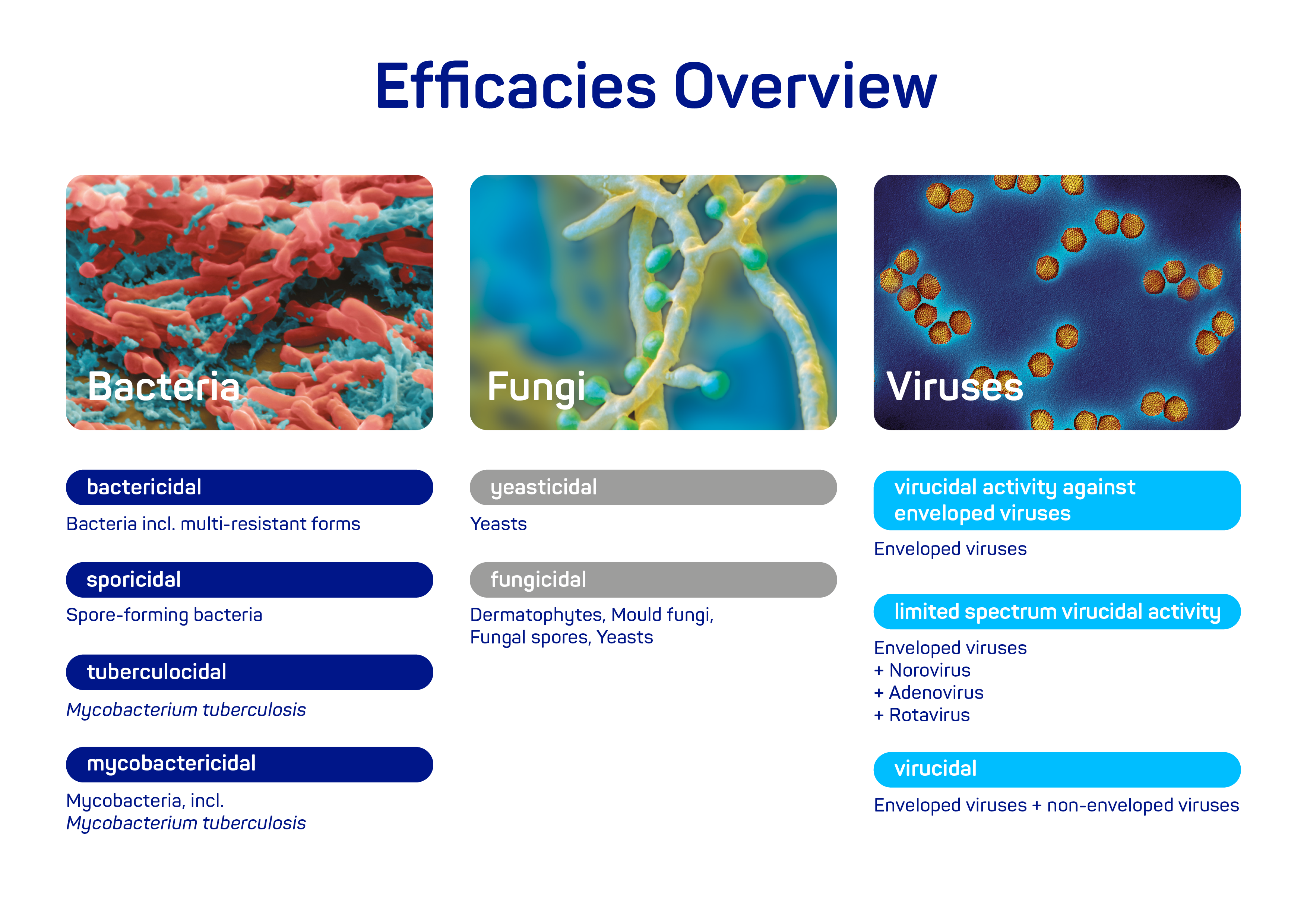 Efficacies Overview

Bacteria

bactericidal

Bacteria incl. multi-resistant forms

sporicidal

Spore-forming bacteria

tuberculocidal

Mycobacterium tuberculosis

mycobactericidal

Mycobacteria, incl.
Mycobacterium tuberculosis

Fungi

yeasticidal

Yeasts

fungicidal

Dermatophytes, Mould fungi,
Fungal spores, Yeasts

Viruses

virucidal activity against enveloped viruses

Enveloped viruses

limited spectrum virucidal activity

Enveloped viruses
+ Norovirus
+ Adenovirus
+ Rotavirus

virucidal

Enveloped viruses + non-enveloped viruses